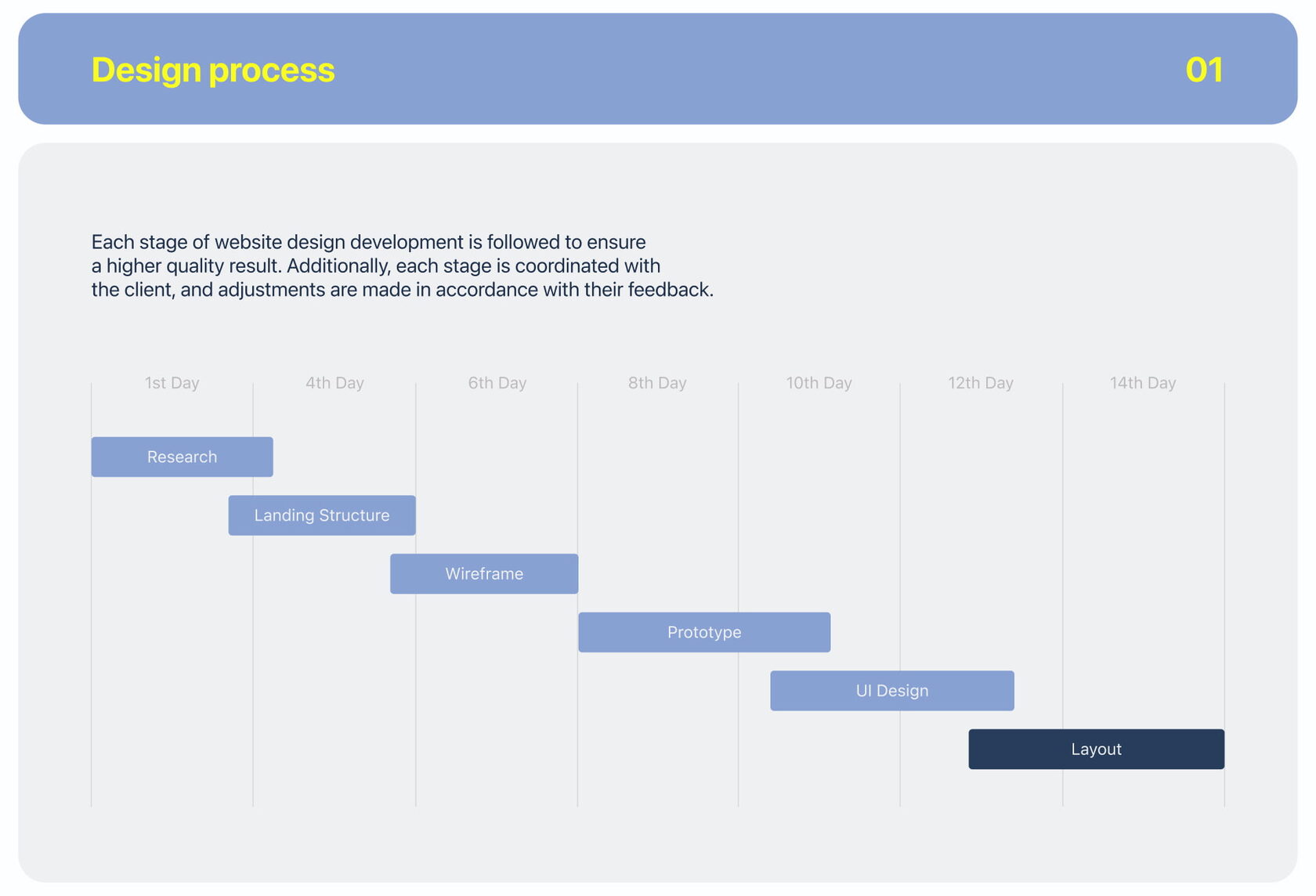 Design process

01

Each stage of website design development is followed to ensure a higher quality result. Additionally, each stage is coordinated with the client, and adjustments are made in accordance with their feedback.

1st Day
4th Day
6th Day
8th Day
10th Day
12th Day
14th Day

Research
Landing Structure
Wireframe
Prototype
UI Design
Layout